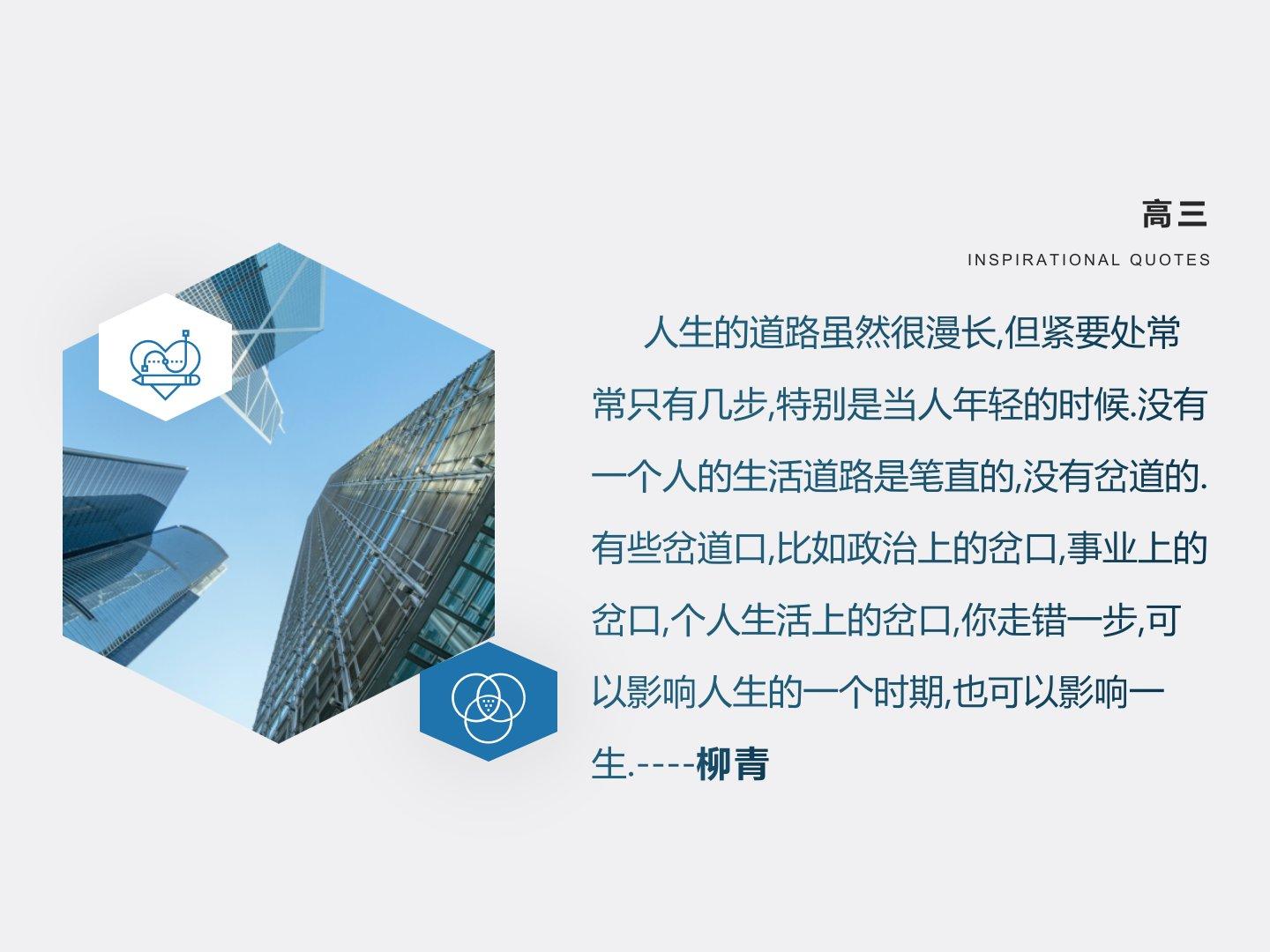 高三

INSPIRATIONAL QUOTES

人生的道路虽然很漫长,但紧要处常常只有几步,特别是当人年轻的时候.没有一个人的生活道路是笔直的,没有岔道的.有些岔道口,比如政治上的岔口,事业上的岔口,个人生活上的岔口,你走错一步,可以影响人生的一个时期,也可以影响一生.----柳青